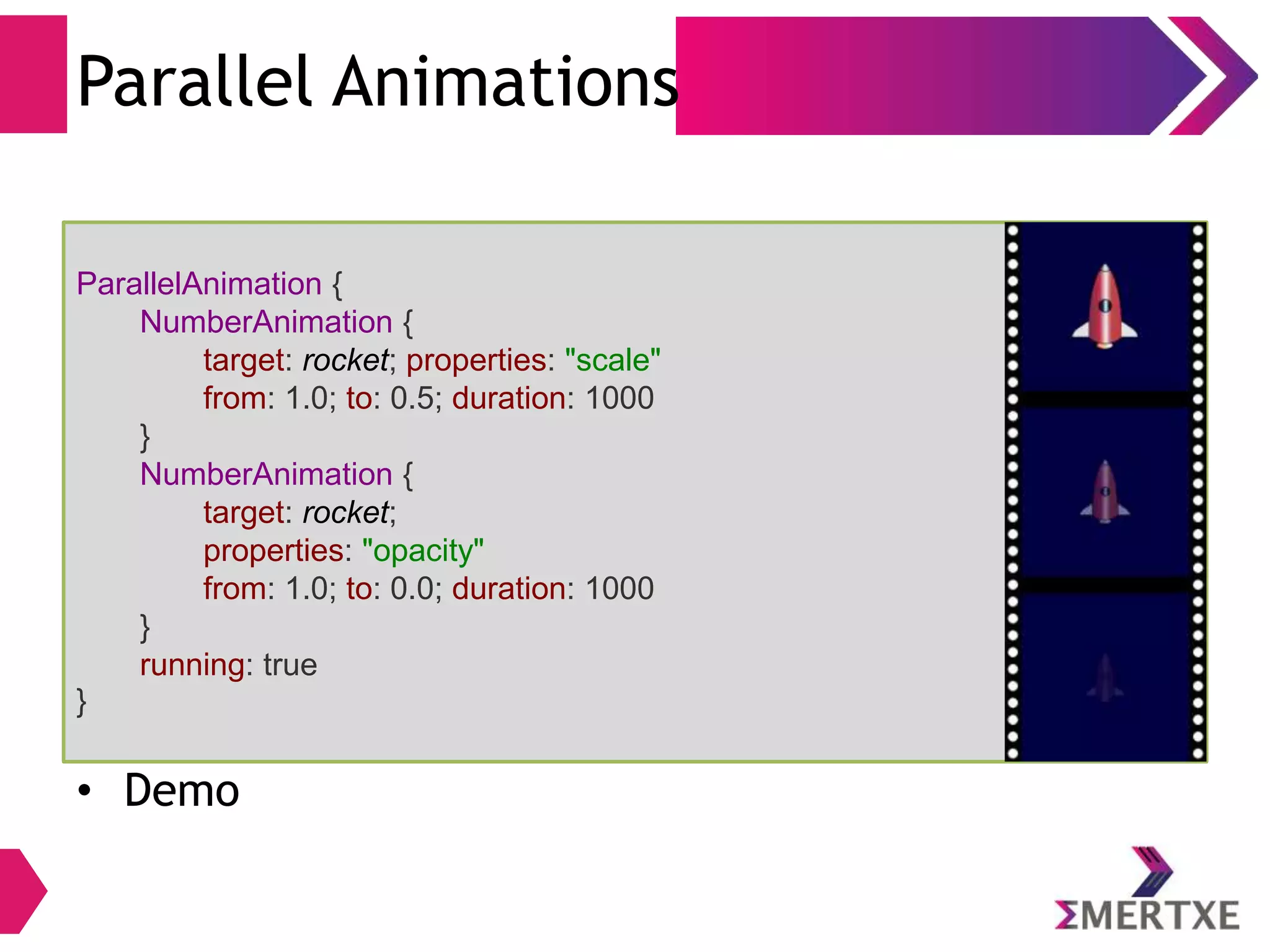 Parallel Animations

ParallelAnimation {
NumberAnimation {
target: rocket; properties: "scale"
from: 1.0; to: 0.5; duration: 1000
}
NumberAnimation {
target: rocket;
properties: "opacity"
from: 1.0; to: 0.0; duration: 1000
}
running: true
}

• Demo

ΣMERTXE